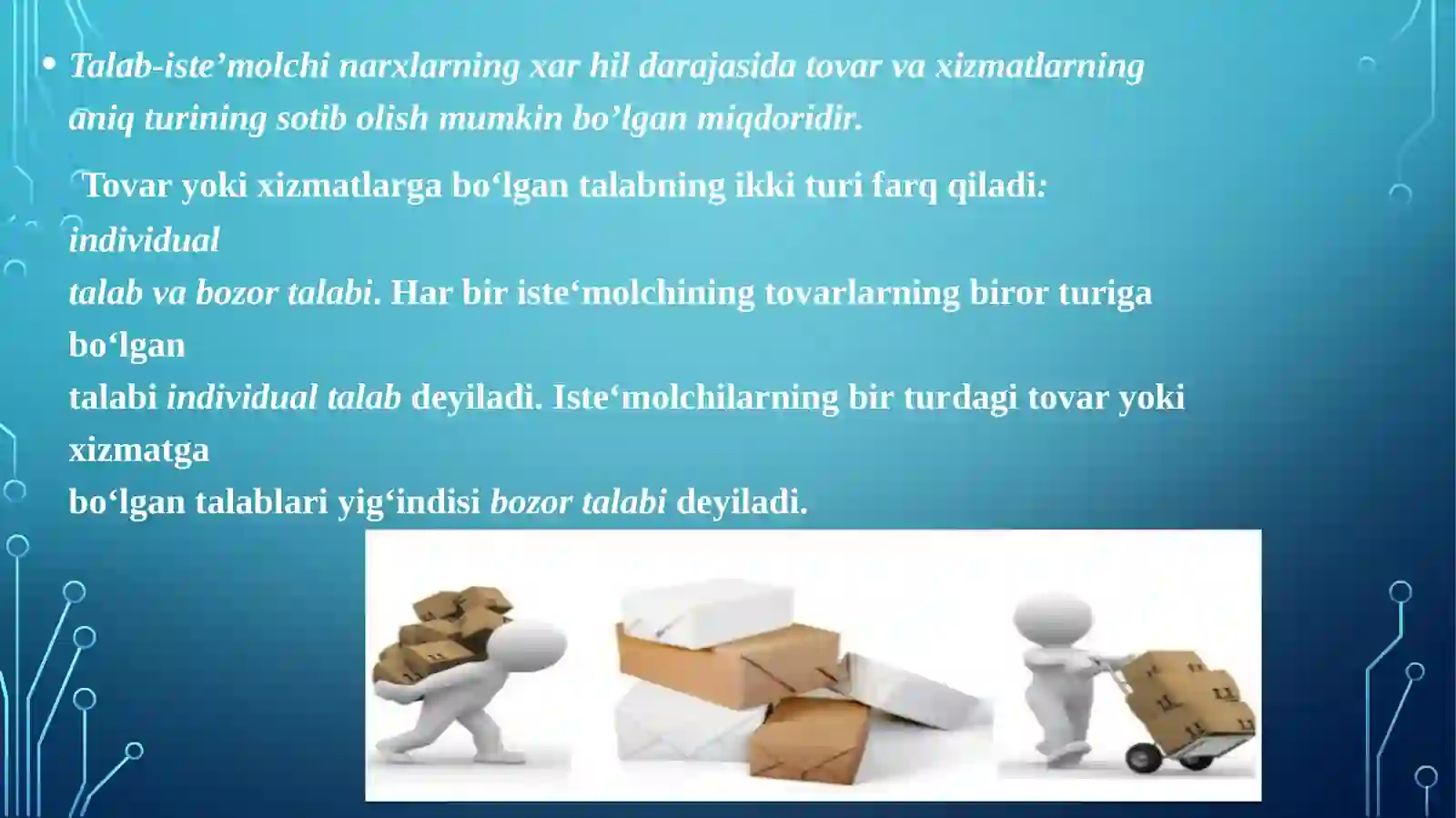 • Talab-iste’molchi narxlarning xar hil darajasida tovar va xizmatlarning aniq turining sotib olish mumkin bo’lgan miqdoridir.

Tovar yoki xizmatlarga bo‘lgan talabning ikki turi farq qiladi: individual talab va bozor talabi. Har bir iste‘molchining tovarlarning biror turiga bo‘lgan talabi individual talab deyiladi. Iste‘molchilarning bir turdagi tovar yoki xizmatga bo‘lgan talablari yig‘indisi bozor talabi deyiladi.